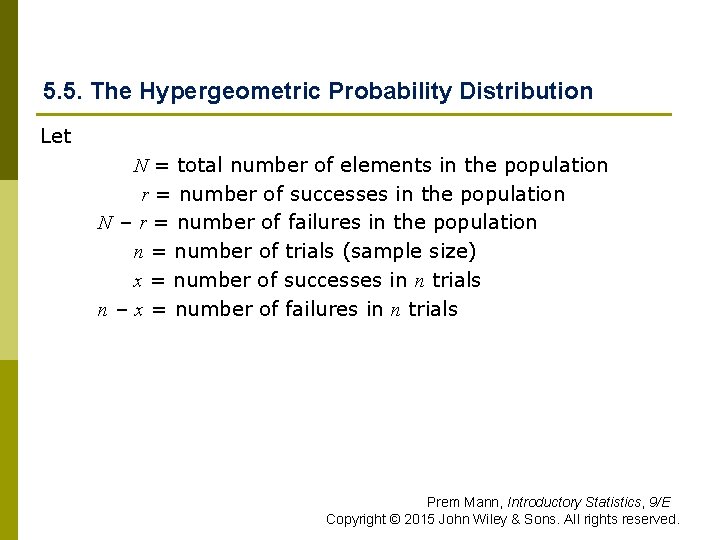 5.5. The Hypergeometric Probability Distribution

Let

$N$ = total number of elements in the population

$r$ = number of successes in the population

$N - r$ = number of failures in the population

$n$ = number of trials (sample size)

$x$ = number of successes in $n$ trials

$n - x$ = number of failures in $n$ trials

Prem Mann, Introductory Statistics, 9/E
Copyright © 2015 John Wiley & Sons. All rights reserved.